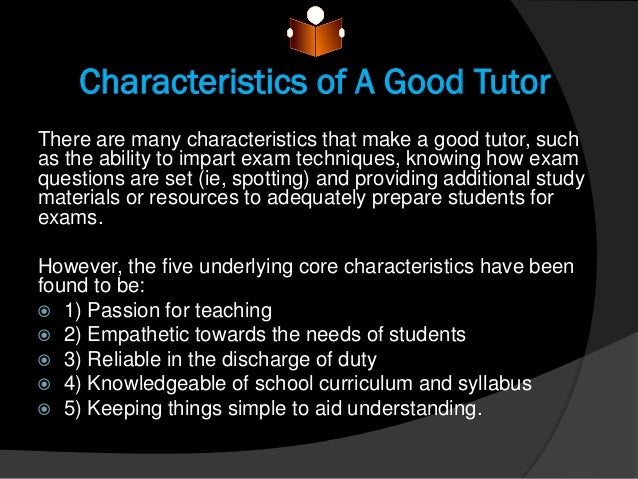 Characteristics of A Good Tutor

There are many characteristics that make a good tutor, such as the ability to impart exam techniques, knowing how exam questions are set (ie, spotting) and providing additional study materials or resources to adequately prepare students for exams.

However, the five underlying core characteristics have been found to be:
1) Passion for teaching
2) Empathetic towards the needs of students
3) Reliable in the discharge of duty
4) Knowledgeable of school curriculum and syllabus
5) Keeping things simple to aid understanding.